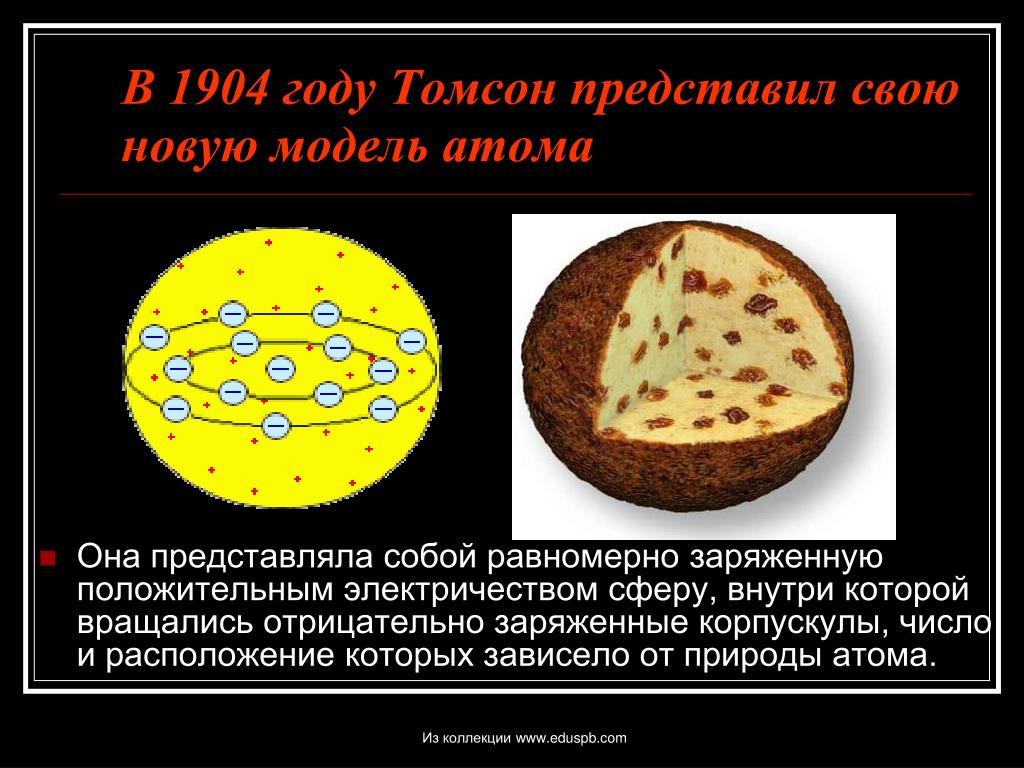 В 1904 году Томсон представил свою новую модель атома

Она представляла собой равномерно заряженную положительным электричеством сферу, внутри которой вращались отрицательно заряженные корпускулы, число и расположение которых зависело от природы атома.

Из коллекции www.eduspb.com